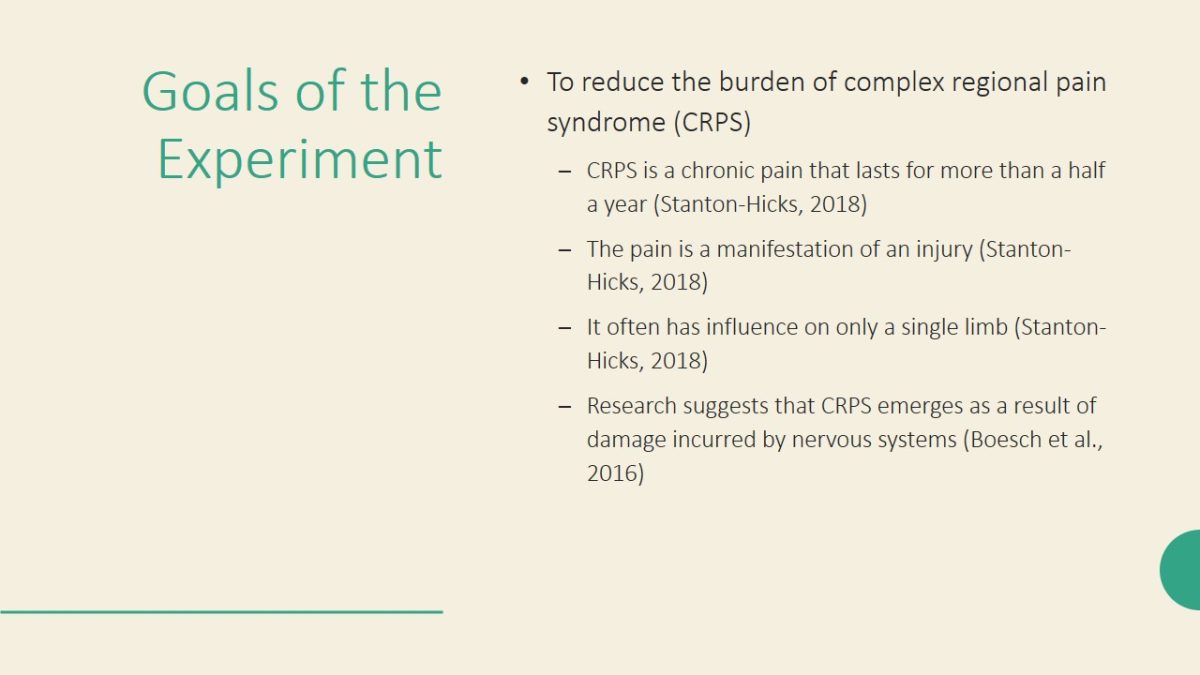 Goals of the Experiment

• To reduce the burden of complex regional pain syndrome (CRPS)

– CRPS is a chronic pain that lasts for more than a half a year (Stanton-Hicks, 2018)

– The pain is a manifestation of an injury (Stanton-Hicks, 2018)

– It often has influence on only a single limb (Stanton-Hicks, 2018)

– Research suggests that CRPS emerges as a result of damage incurred by nervous systems (Boesch et al., 2016)